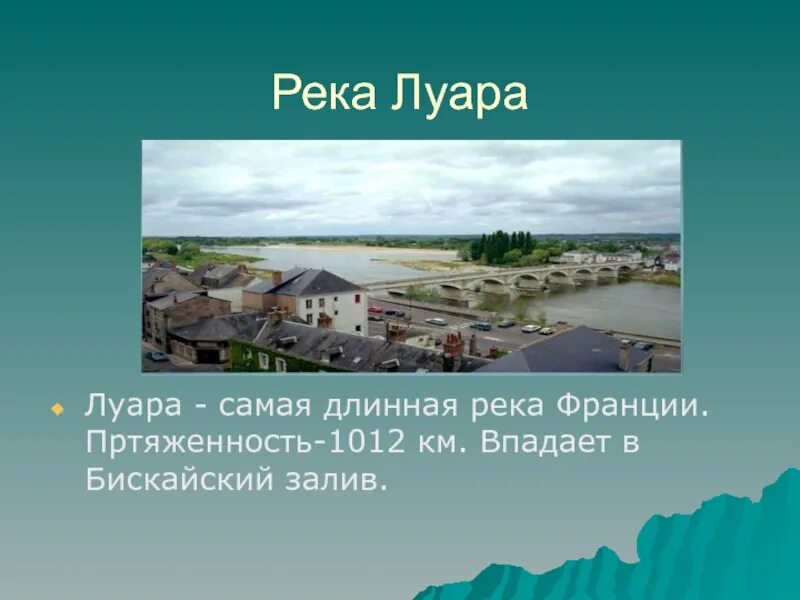 Река Луара

Луара - самая длинная река Франции. Пртяженность-1012 км. Впадает в Бискайский залив.